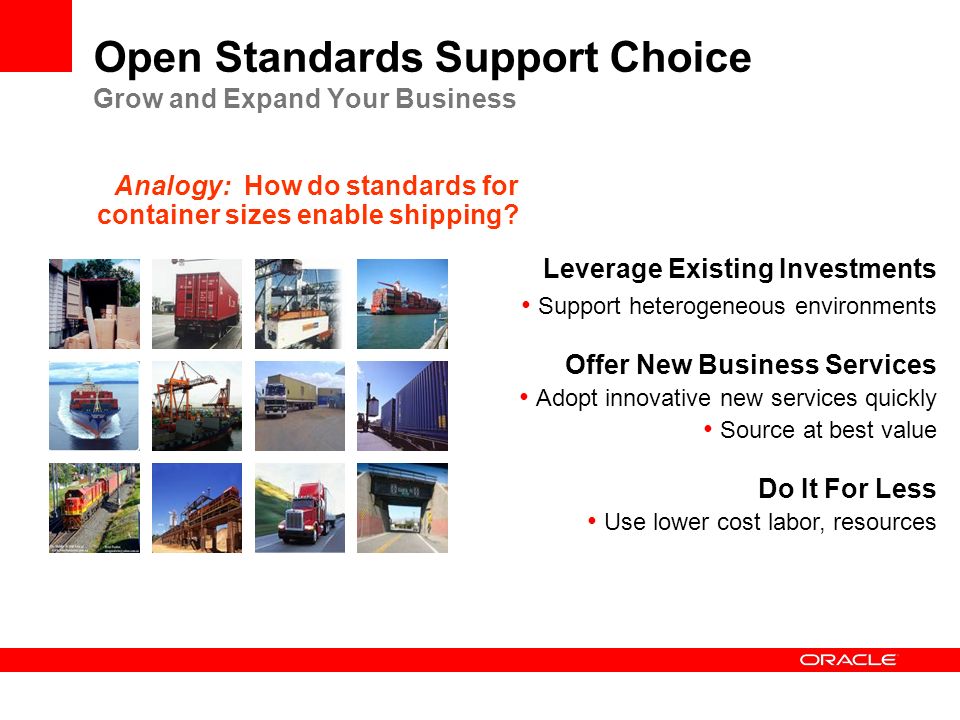 Open Standards Support Choice
Grow and Expand Your Business

Analogy: How do standards for container sizes enable shipping?

Leverage Existing Investments
• Support heterogeneous environments

Offer New Business Services
• Adopt innovative new services quickly
• Source at best value

Do It For Less
• Use lower cost labor, resources

ORACLE